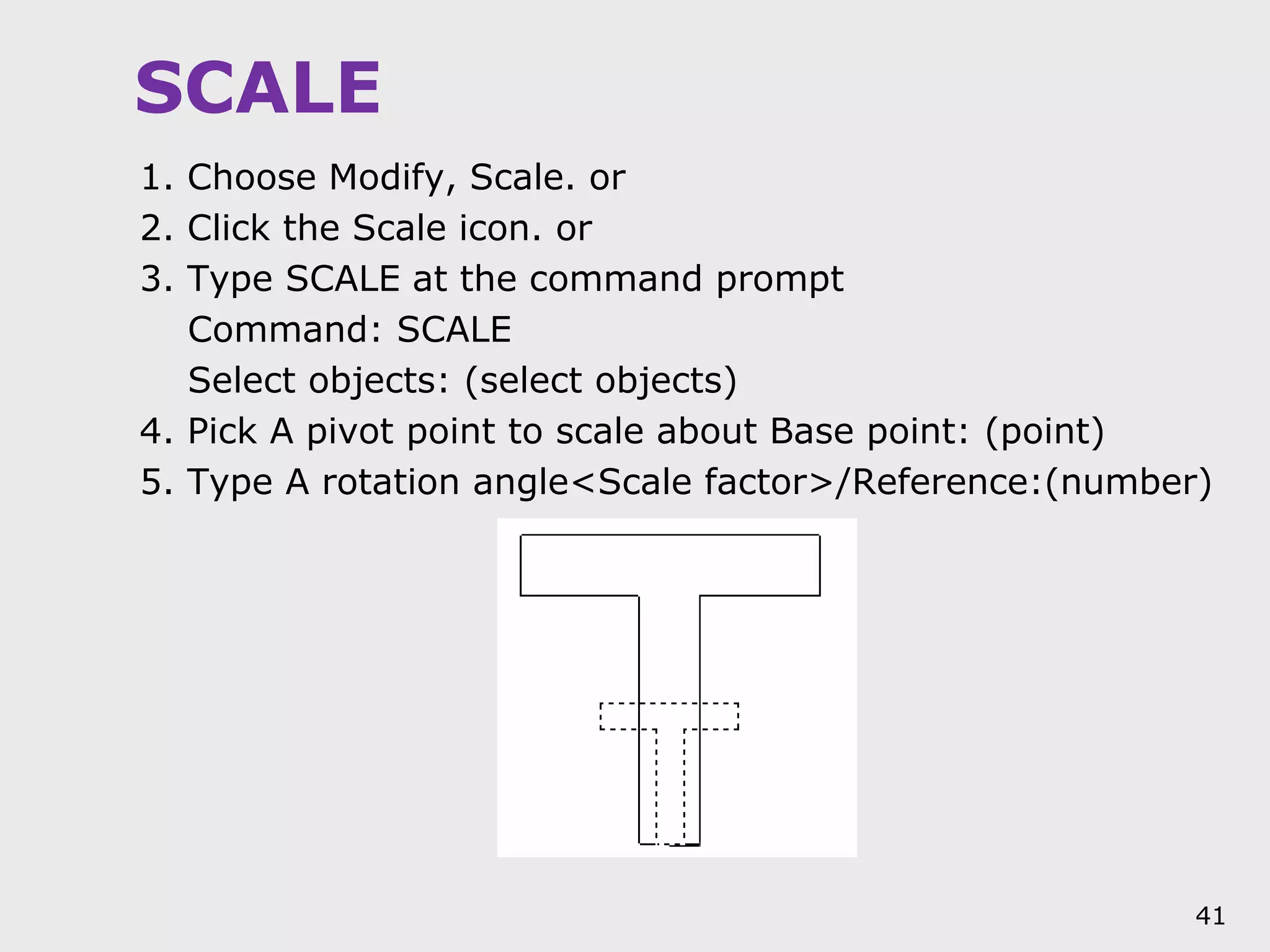 SCALE

1. Choose Modify, Scale. or
2. Click the Scale icon. or
3. Type SCALE at the command prompt
Command: SCALE
Select objects: (select objects)
4. Pick A pivot point to scale about Base point: (point)
5. Type A rotation angle<Scale factor>/Reference:(number)

41